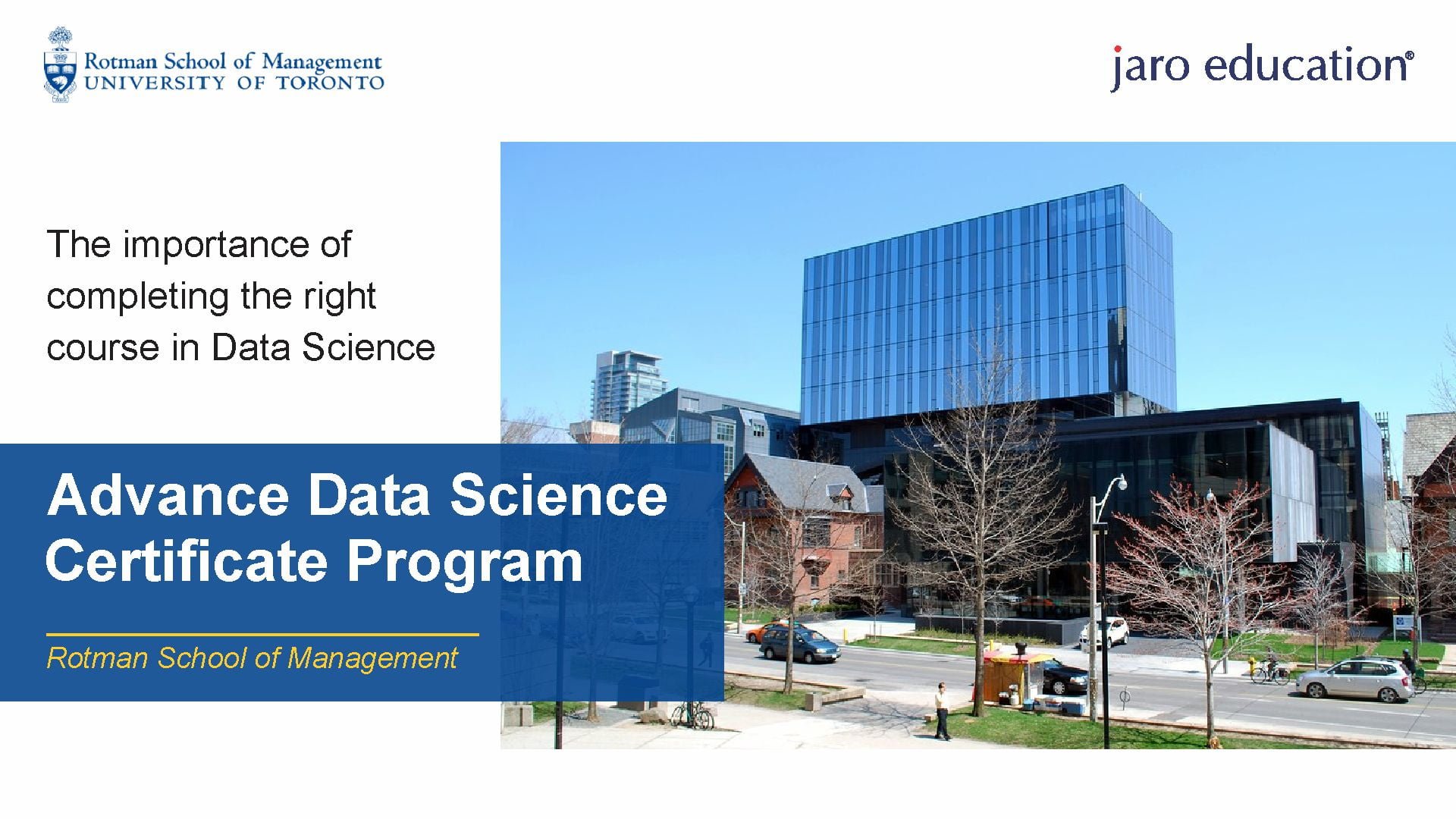 Rotman School of Management
UNIVERSITY OF TORONTO

jaro education®

The importance of completing the right course in Data Science

Advance Data Science Certificate Program

Rotman School of Management